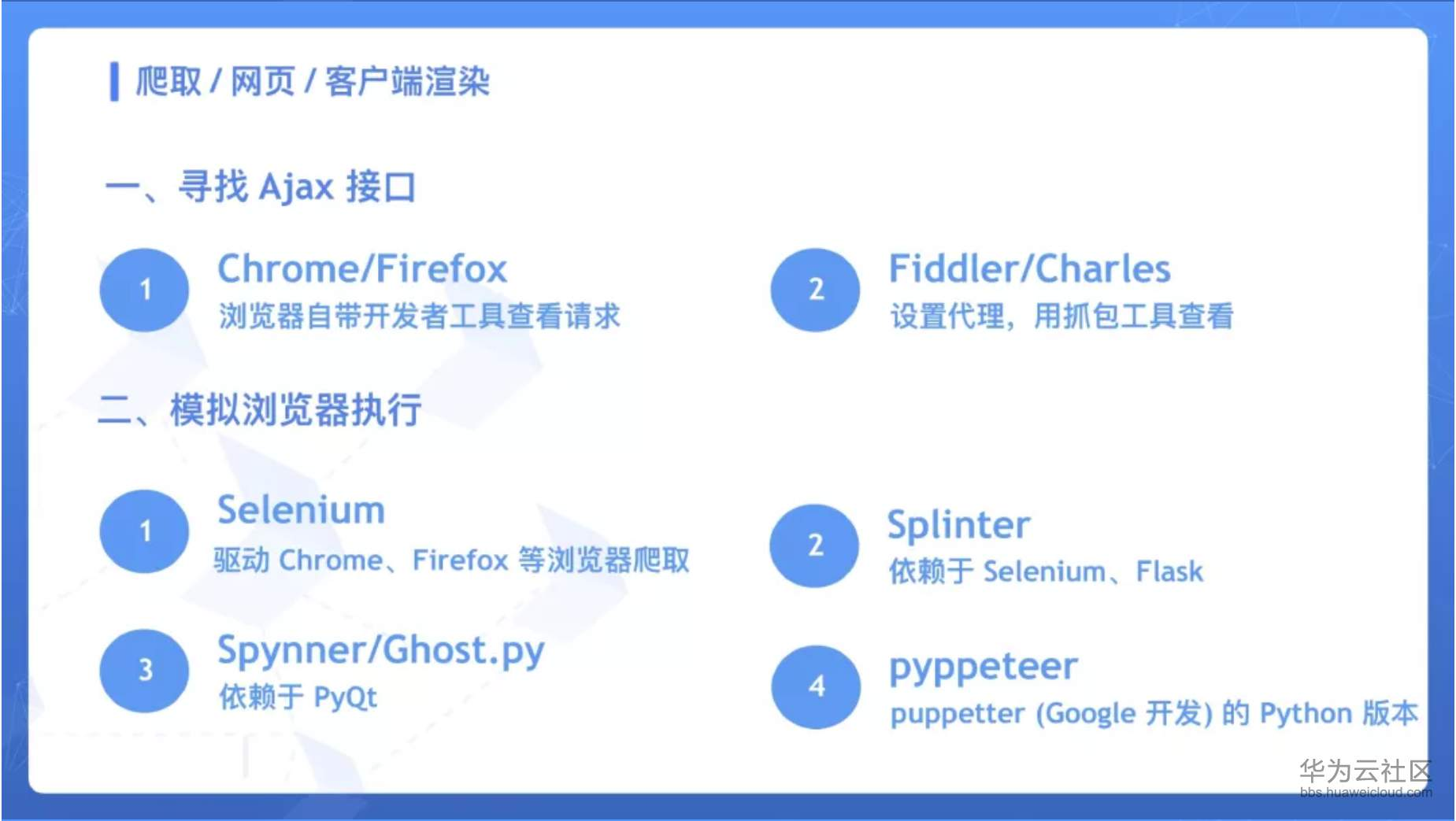 爬取 / 网页 / 客户端渲染

一、寻找 Ajax 接口

1 Chrome/Firefox
浏览器自带开发者工具查看请求

2 Fiddler/Charles
设置代理，用抓包工具查看

二、模拟浏览器执行

1 Selenium
驱动 Chrome、Firefox 等浏览器爬取

2 Splinter
依赖于 Selenium、Flask

3 Spynner/Ghost.py
依赖于 PyQt

4 pyppeteer
puppetter (Google 开发) 的 Python 版本

华为云社区
bbs.huaweicloud.com